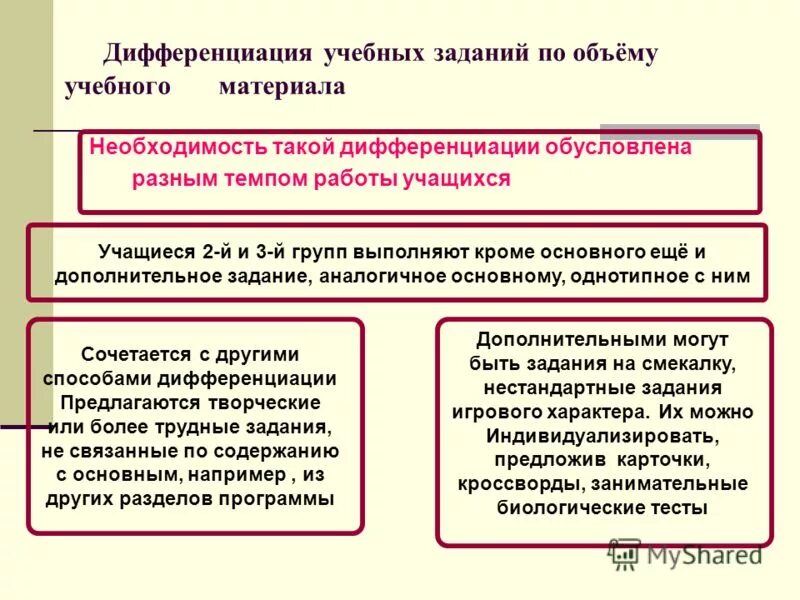 Дифференциация учебных заданий по объёму учебного материала

Необходимость такой дифференциации обусловлена разным темпом работы учащихся

Учащиеся 2-й и 3-й групп выполняют кроме основного ещё и дополнительное задание, аналогичное основному, однотипное с ним

Сочетается с другими способами дифференциации Предлагаются творческие или более трудные задания, не связанные по содержанию с основным, например , из других разделов программы

Дополнительными могут быть задания на смекалку, нестандартные задания игрового характера. Их можно Индивидуализировать, предложив карточки, кроссворды, занимательные биологические тесты

MyShared